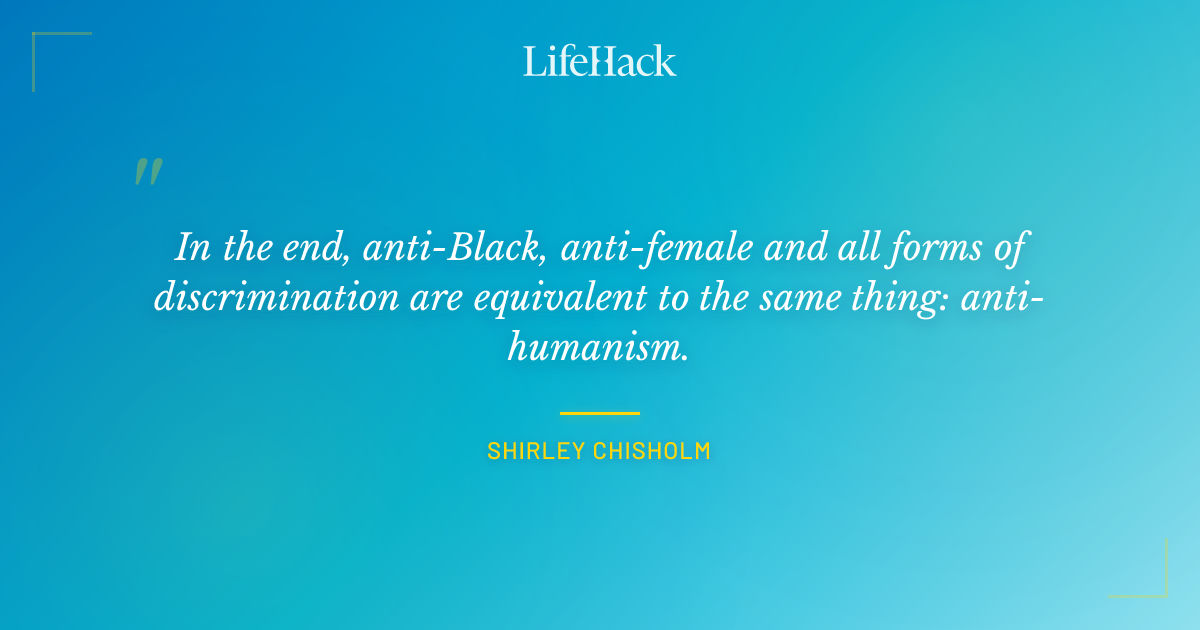 LifeHack

"

In the end, anti-Black, anti-female and all forms of discrimination are equivalent to the same thing: anti-humanism.

SHIRLEY CHISHOLM